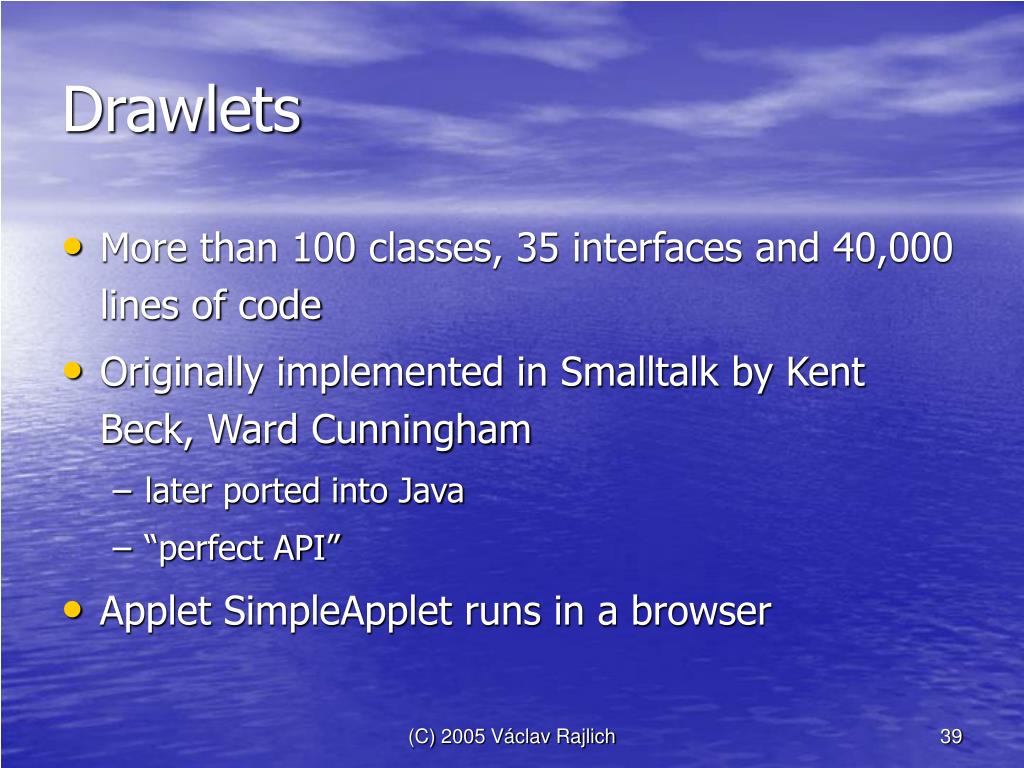 Drawlets

• More than 100 classes, 35 interfaces and 40,000 lines of code
• Originally implemented in Smalltalk by Kent Beck, Ward Cunningham
– later ported into Java
– “perfect API”
• Applet SimpleApplet runs in a browser

(C) 2005 Václav Rajlich

39